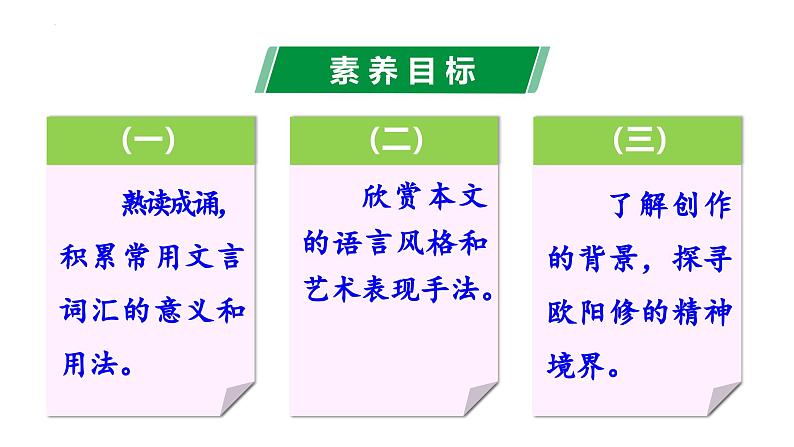 素养目标

（一）

熟读成诵，积累常用文言词汇的意义和用法。

（二）

欣赏本文的语言风格和艺术表现手法。

（三）

了解创作的背景，探寻欧阳修的精神境界。